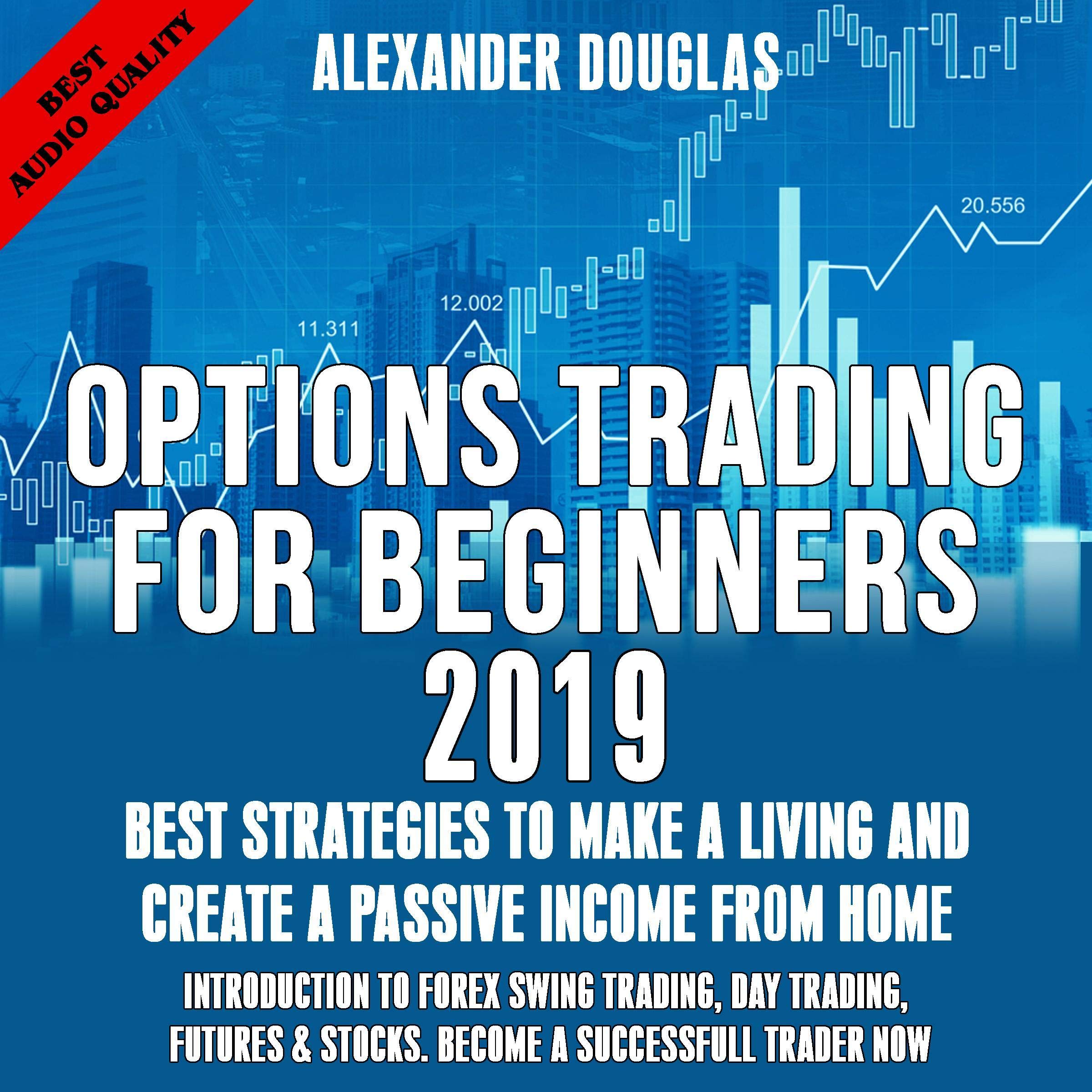 BEST AUDIO QUALITY

ALEXANDER DOUGLAS

20.556

12.002

11.311

OPTIONS TRADING FOR BEGINNERS 2019

BEST STRATEGIES TO MAKE A LIVING AND CREATE A PASSIVE INCOME FROM HOME

INTRODUCTION TO FOREX SWING TRADING, DAY TRADING, FUTURES & STOCKS. BECOME A SUCCESSFULL TRADER NOW